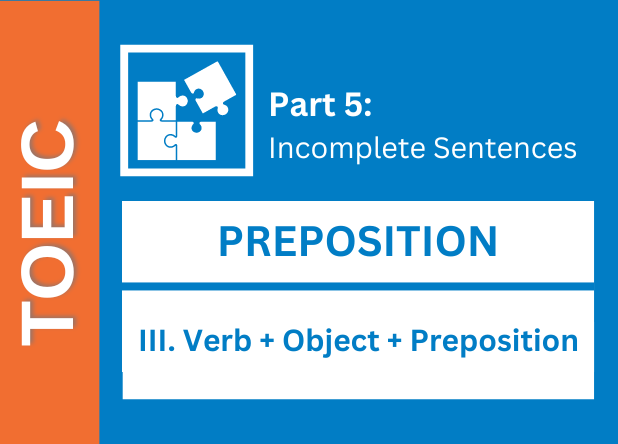 TOEIC

Part 5:
Incomplete Sentences

PREPOSITION

III. Verb + Object + Preposition